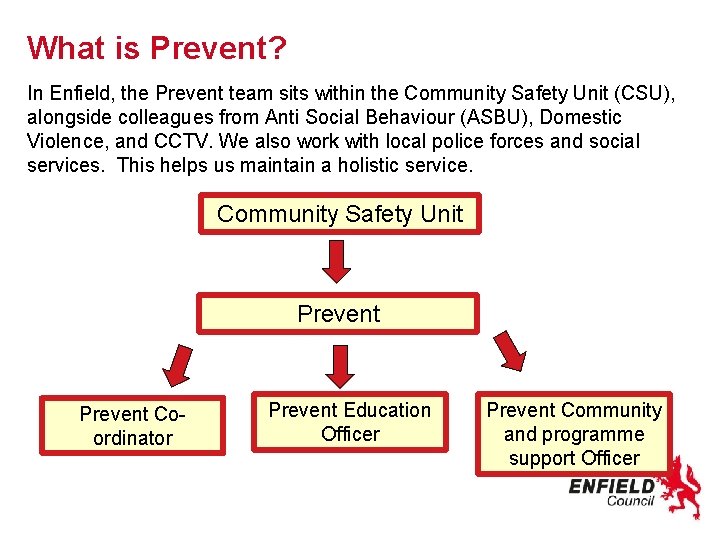 What is Prevent?

In Enfield, the Prevent team sits within the Community Safety Unit (CSU), alongside colleagues from Anti Social Behaviour (ASBU), Domestic Violence, and CCTV. We also work with local police forces and social services. This helps us maintain a holistic service.

Community Safety Unit

Prevent

Prevent Co-ordinator

Prevent Education Officer

Prevent Community and programme support Officer

ENFIELD Council